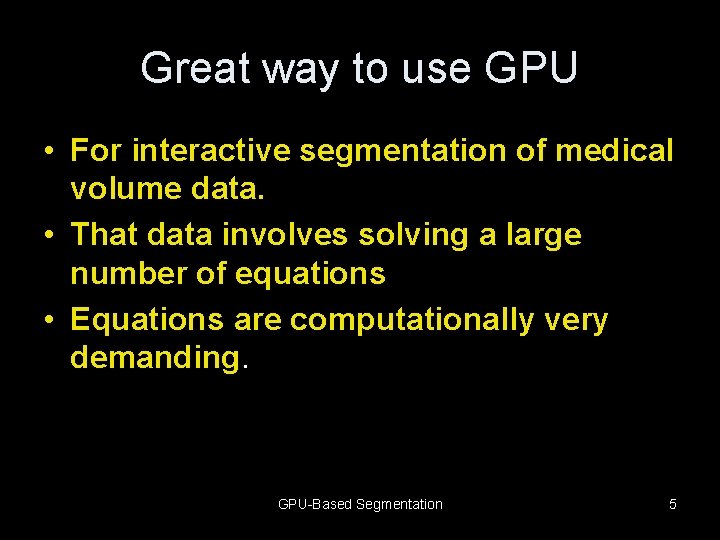 Great way to use GPU

• For interactive segmentation of medical volume data.
• That data involves solving a large number of equations
• Equations are computationally very demanding.

GPU-Based Segmentation

5